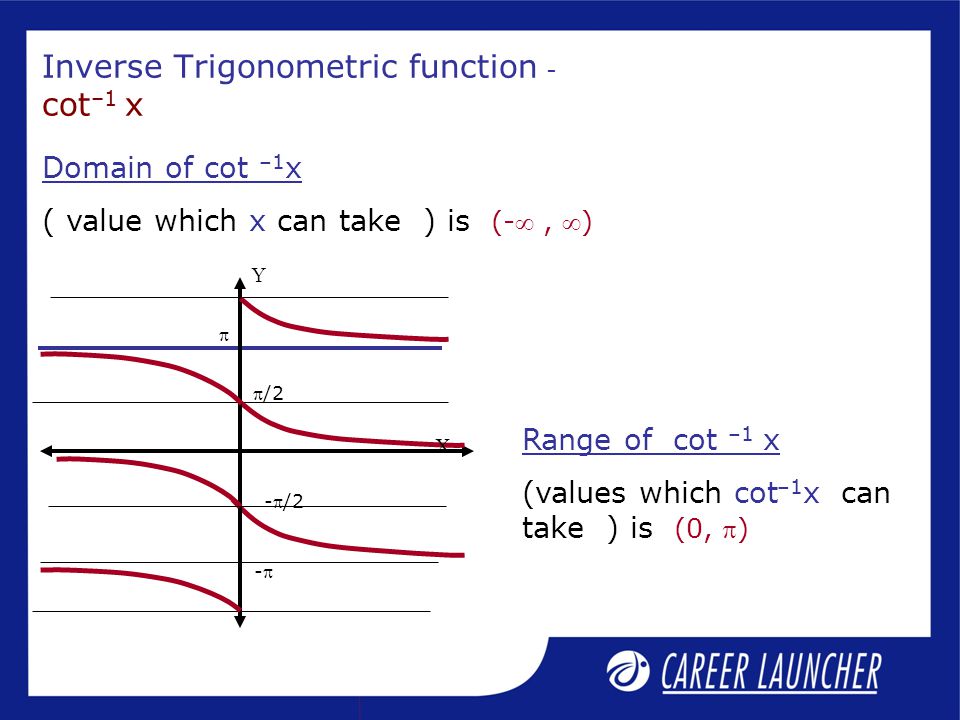 Inverse Trigonometric function - $\cot^{-1} x$

Domain of $\cot^{-1}x$

( value which x can take ) is $(-\infty, \infty)$

Y

$\pi$

$\pi/2$

X

$-\pi/2$

$-\pi$

Range of $\cot^{-1} x$

(values which $\cot^{-1}x$ can take ) is $(0, \pi)$

CAREER LAUNCHER